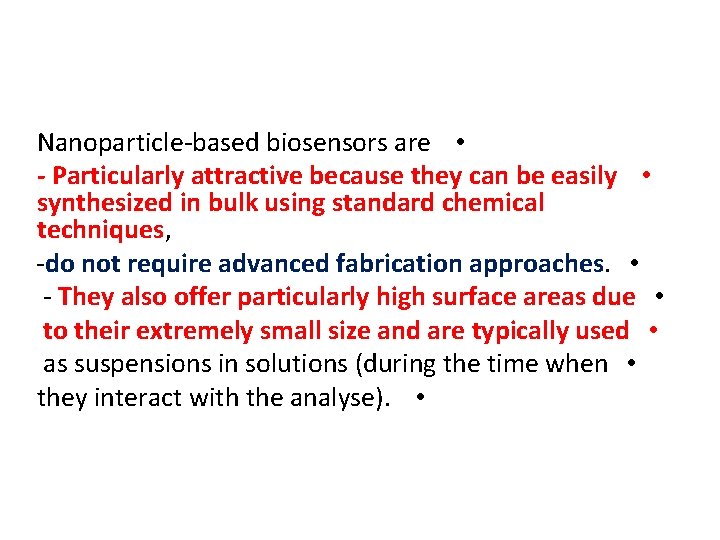 Nanoparticle-based biosensors are •

- Particularly attractive because they can be easily • synthesized in bulk using standard chemical techniques,

-do not require advanced fabrication approaches. •

- They also offer particularly high surface areas due •

to their extremely small size and are typically used •

as suspensions in solutions (during the time when •

they interact with the analyse). •